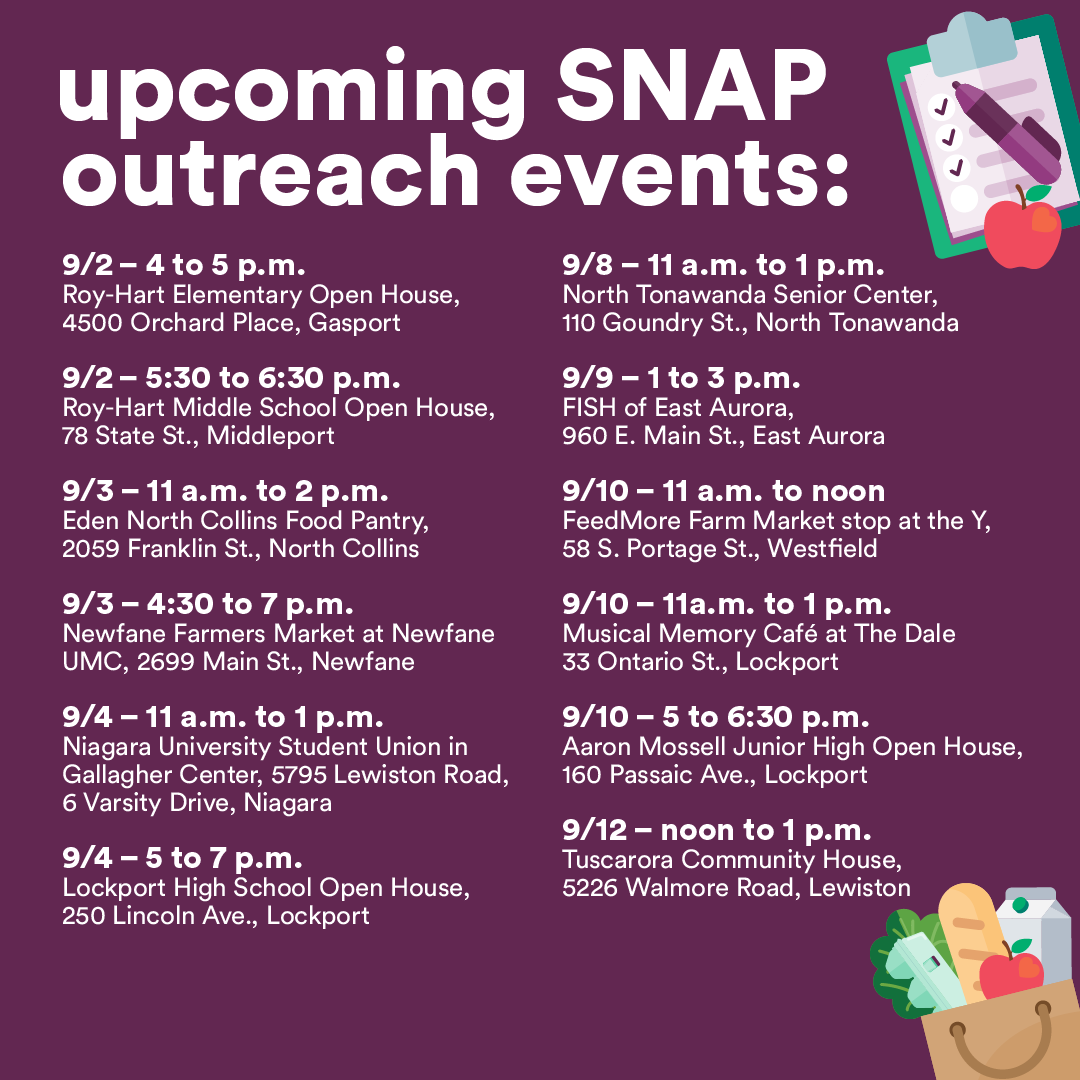 upcoming SNAP outreach events:

9/2 – 4 to 5 p.m.
Roy-Hart Elementary Open House, 4500 Orchard Place, Gasport

9/2 – 5:30 to 6:30 p.m.
Roy-Hart Middle School Open House, 78 State St., Middleport

9/3 – 11 a.m. to 2 p.m.
Eden North Collins Food Pantry, 2059 Franklin St., North Collins

9/3 – 4:30 to 7 p.m.
Newfane Farmers Market at Newfane UMC, 2699 Main St., Newfane

9/4 – 11 a.m. to 1 p.m.
Niagara University Student Union in Gallagher Center, 5795 Lewiston Road, 6 Varsity Drive, Niagara

9/4 – 5 to 7 p.m.
Lockport High School Open House, 250 Lincoln Ave., Lockport

9/8 – 11 a.m. to 1 p.m.
North Tonawanda Senior Center, 110 Goundry St., North Tonawanda

9/9 – 1 to 3 p.m.
FISH of East Aurora, 960 E. Main St., East Aurora

9/10 – 11 a.m. to noon
FeedMore Farm Market stop at the Y, 58 S. Portage St., Westfield

9/10 – 11a.m. to 1 p.m.
Musical Memory Café at The Dale 33 Ontario St., Lockport

9/10 – 5 to 6:30 p.m.
Aaron Mossell Junior High Open House, 160 Passaic Ave., Lockport

9/12 – noon to 1 p.m.
Tuscarora Community House, 5226 Walmore Road, Lewiston